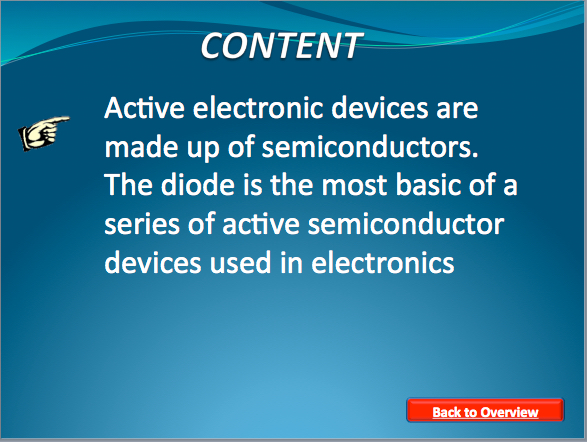 CONTENT

Active electronic devices are made up of semiconductors. The diode is the most basic of a series of active semiconductor devices used in electronics

Back to Overview